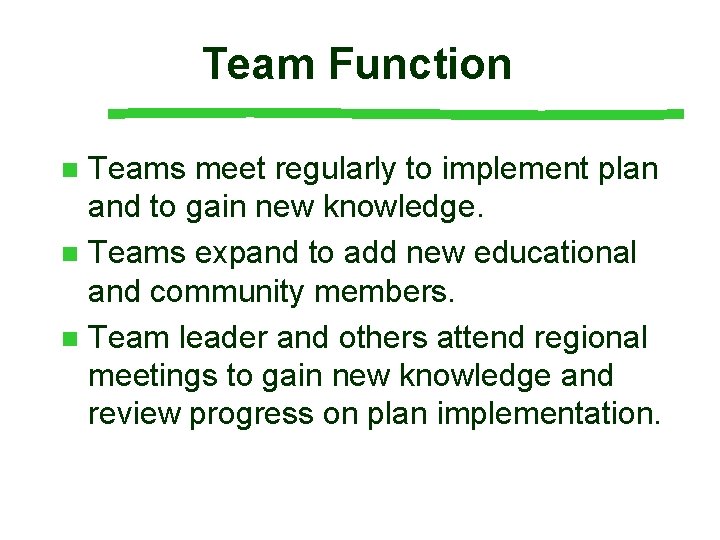 Team Function

- Teams meet regularly to implement plan and to gain new knowledge.
- Teams expand to add new educational and community members.
- Team leader and others attend regional meetings to gain new knowledge and review progress on plan implementation.